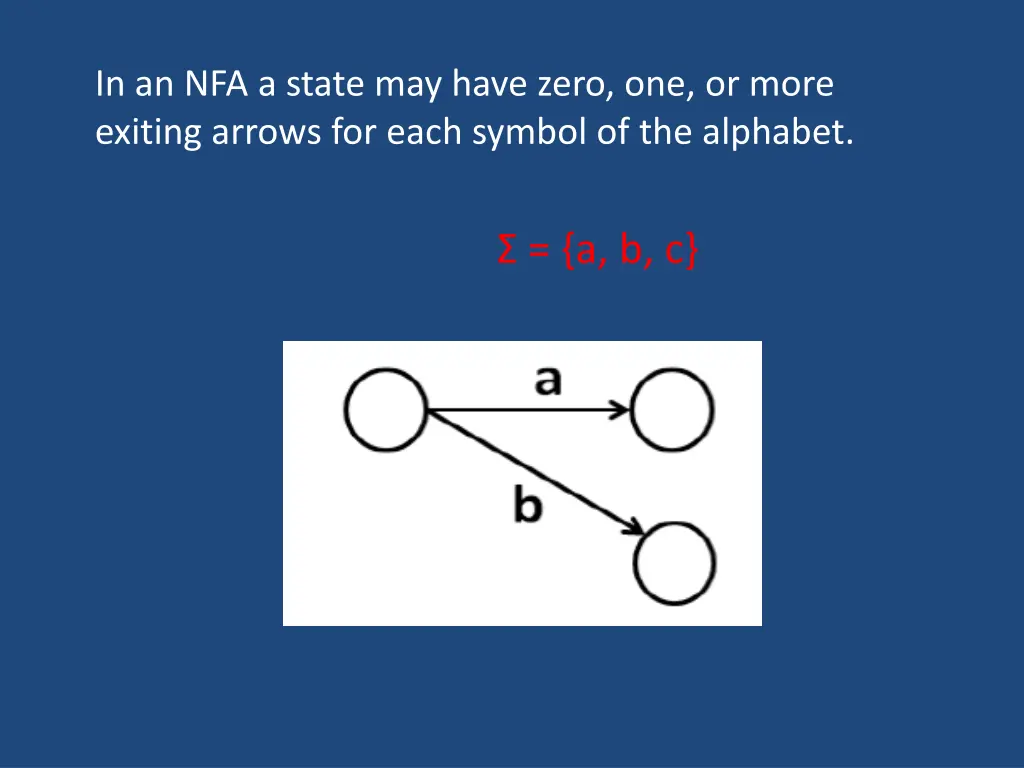 In an NFA a state may have zero, one, or more exiting arrows for each symbol of the alphabet.

$\Sigma = \{a, b, c\}$

a

b